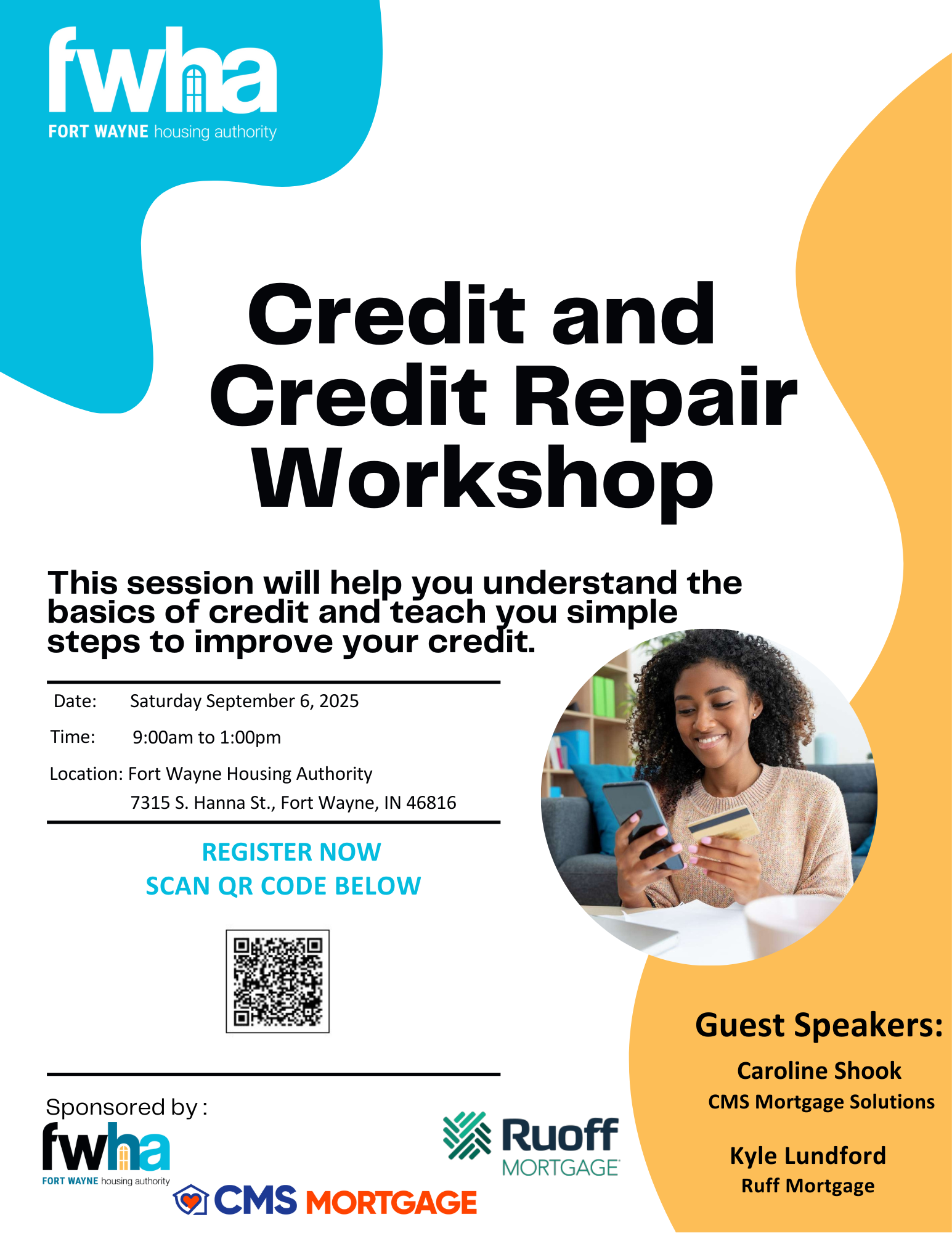 fwha
FORT WAYNE housing authority

Credit and Credit Repair Workshop

This session will help you understand the basics of credit and teach you simple steps to improve your credit.

Date: Saturday September 6, 2025

Time: 9:00am to 1:00pm

Location: Fort Wayne Housing Authority
7315 S. Hanna St., Fort Wayne, IN 46816

REGISTER NOW
SCAN QR CODE BELOW

Sponsored by :

fwha
FORT WAYNE housing authority

CMS MORTGAGE

Ruoff MORTGAGE

Guest Speakers:

Caroline Shook
CMS Mortgage Solutions

Kyle Lundford
Ruff Mortgage